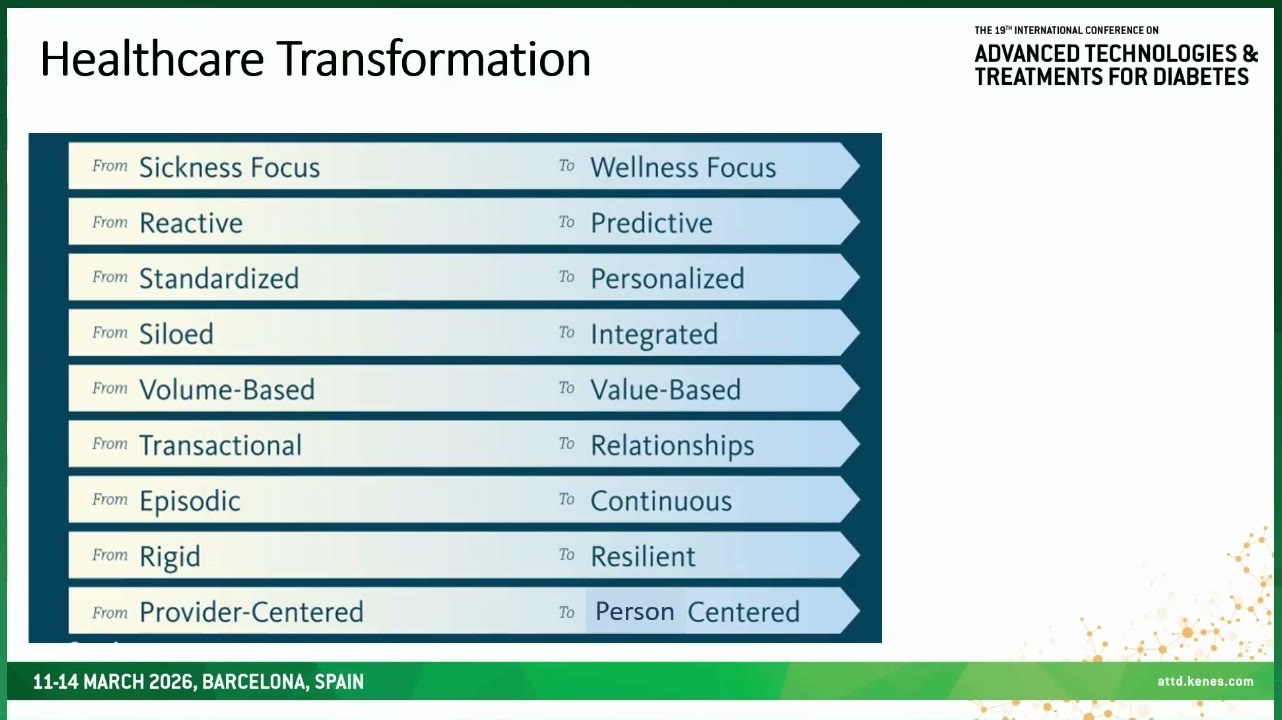 Healthcare Transformation

THE 19TH INTERNATIONAL CONFERENCE ON
ADVANCED TECHNOLOGIES & TREATMENTS FOR DIABETES

From Sickness Focus To Wellness Focus
From Reactive To Predictive
From Standardized To Personalized
From Siloed To Integrated
From Volume-Based To Value-Based
From Transactional To Relationships
From Episodic To Continuous
From Rigid To Resilient
From Provider-Centered To Person Centered

11-14 MARCH 2026, BARCELONA, SPAIN
attd.kenes.com